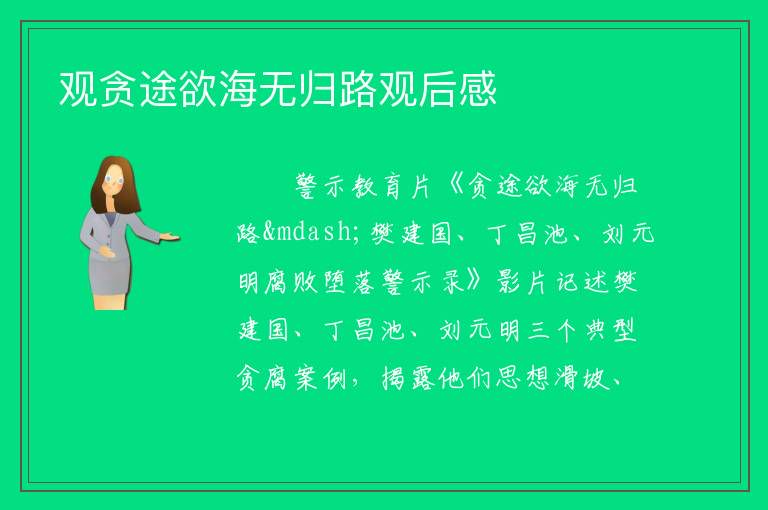 观贪途欲海无归路观后感

警示教育片《贪途欲海无归路&mdash;樊建国、丁昌池、刘元明腐败堕落警示录》影片记述樊建国、丁昌池、刘元明三个典型贪腐案例，揭露他们思想滑坡、